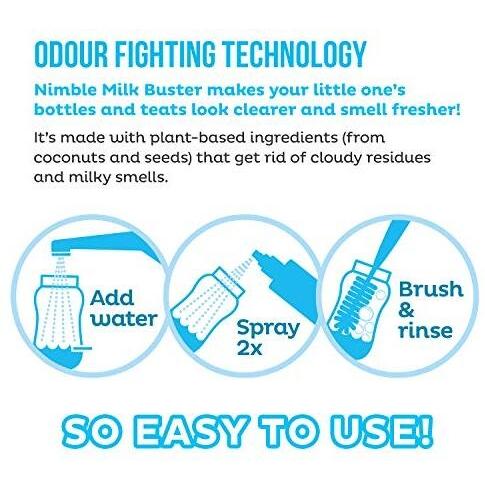 ODOUR FIGHTING TECHNOLOGY

Nimble Milk Buster makes your little one's bottles and teats look clearer and smell fresher!

It's made with plant-based ingredients (from coconuts and seeds) that get rid of cloudy residues and milky smells.

Add water

Spray 2x

Brush & rinse

SO EASY TO USE!